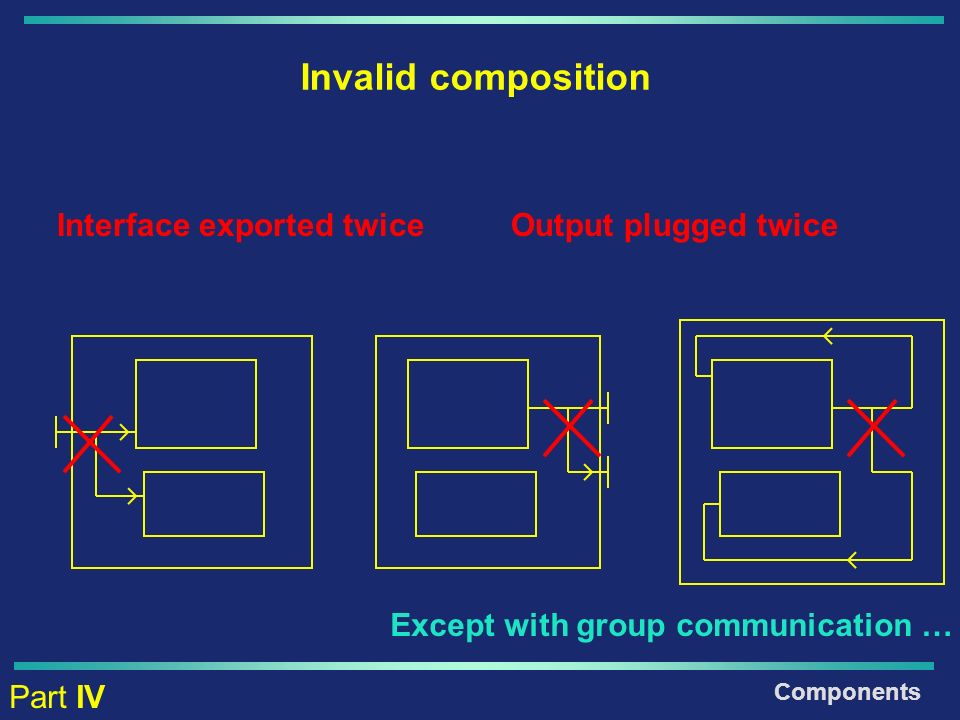 Invalid composition

Interface exported twice

Output plugged twice

Except with group communication …

Part IV

Components